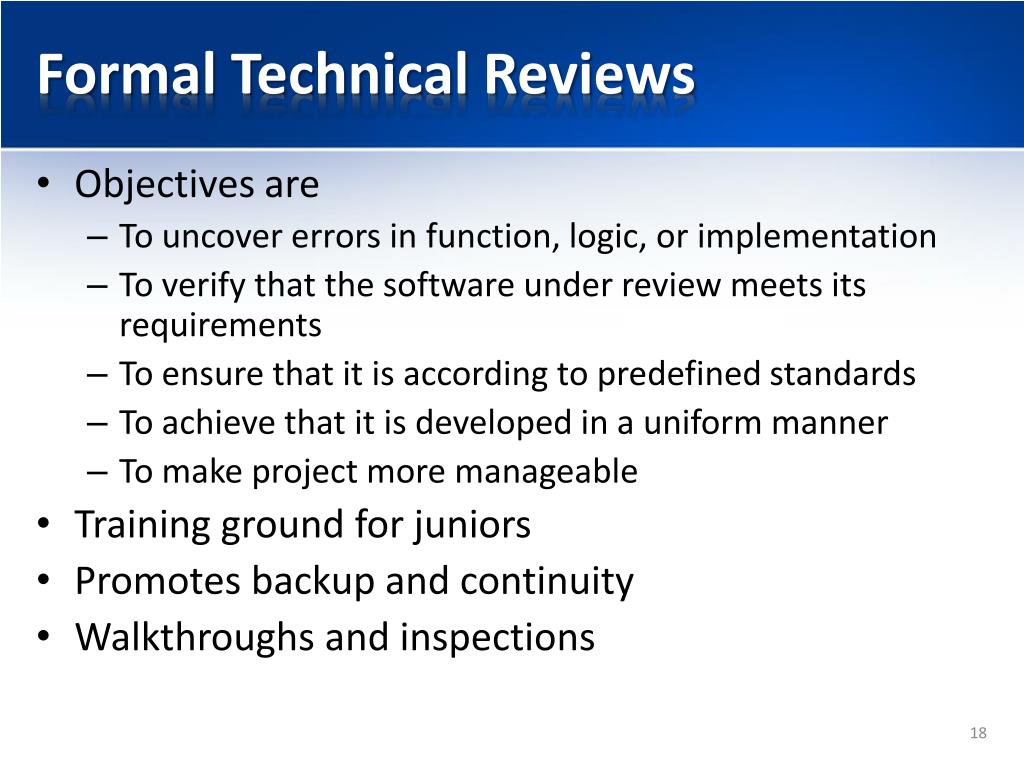 Formal Technical Reviews

• Objectives are
– To uncover errors in function, logic, or implementation
– To verify that the software under review meets its requirements
– To ensure that it is according to predefined standards
– To achieve that it is developed in a uniform manner
– To make project more manageable
• Training ground for juniors
• Promotes backup and continuity
• Walkthroughs and inspections

18